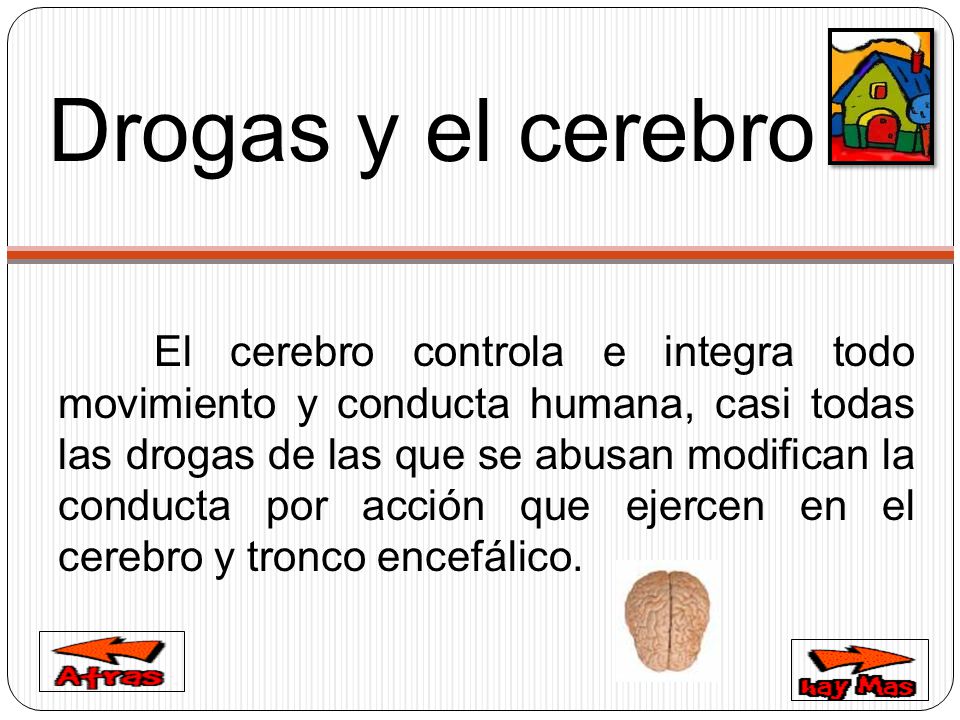 Drogas y el cerebro

El cerebro controla e integra todo movimiento y conducta humana, casi todas las drogas de las que se abusan modifican la conducta por acción que ejercen en el cerebro y tronco encefálico.

Atras

hay Mas